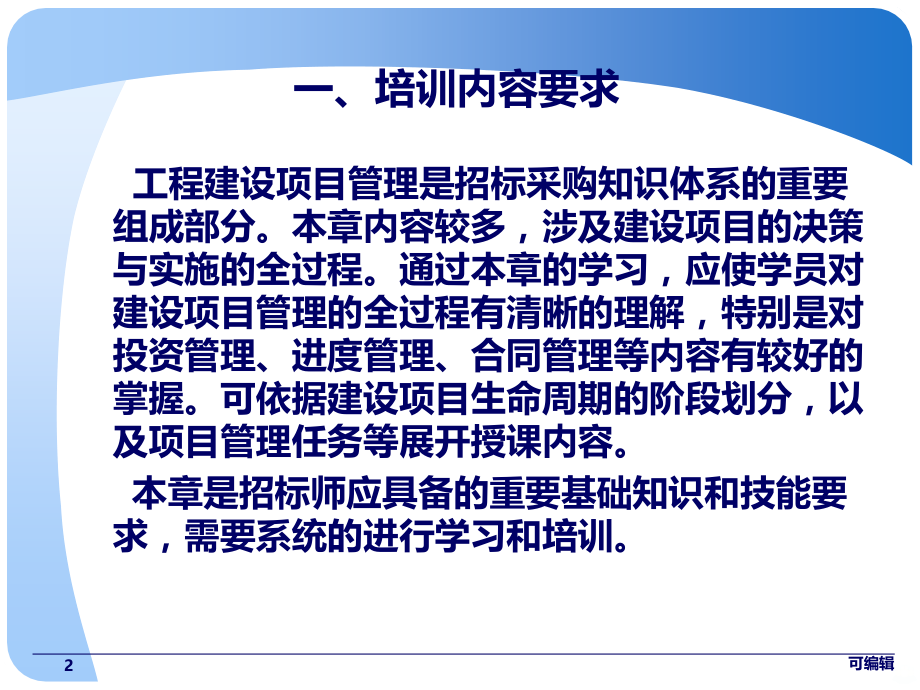 一、培训内容要求

工程建设项目管理是招标采购知识体系的重要组成部分。本章内容较多，涉及建设项目的决策与实施的全过程。通过本章的学习，应使学员对建设项目管理的全过程有清晰的理解，特别是对投资管理、进度管理、合同管理等内容有较好的掌握。可依据建设项目生命周期的阶段划分，以及项目管理任务等展开授课内容。

本章是招标师应具备的重要基础知识和技能要求，需要系统的进行学习和培训。

2

可编辑